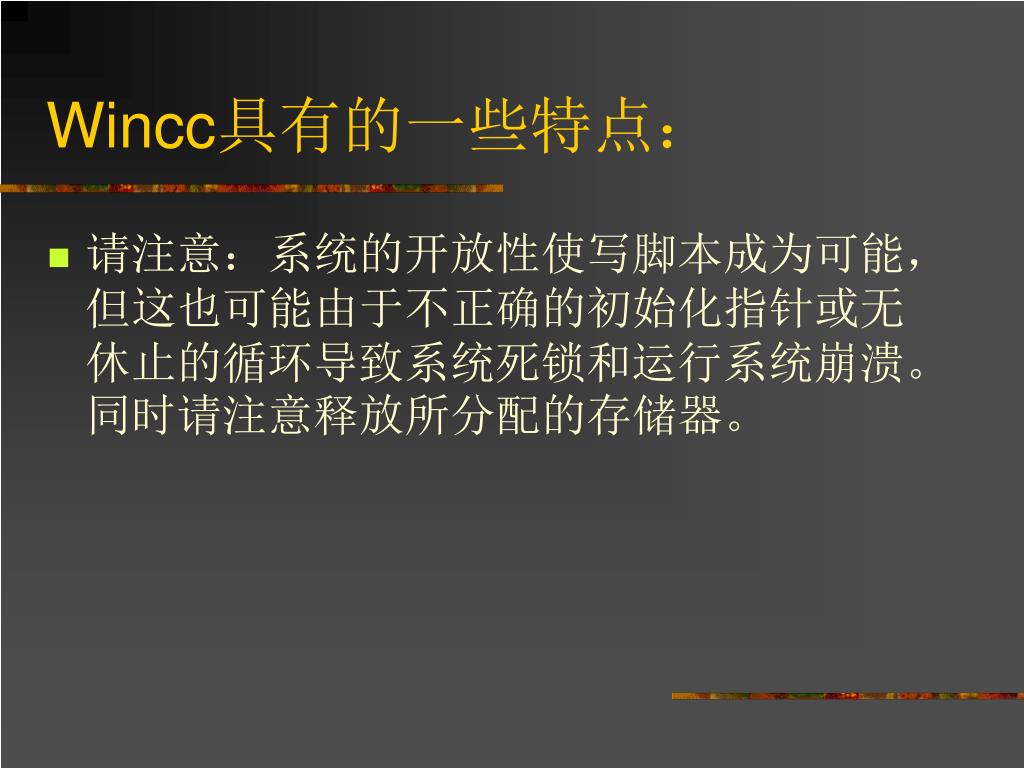 Wincc具有的一些特点：

请注意：系统的开放性使写脚本成为可能，但这也可能由于不正确的初始化指针或无休止的循环导致系统死锁和运行系统崩溃。同时请注意释放所分配的存储器。